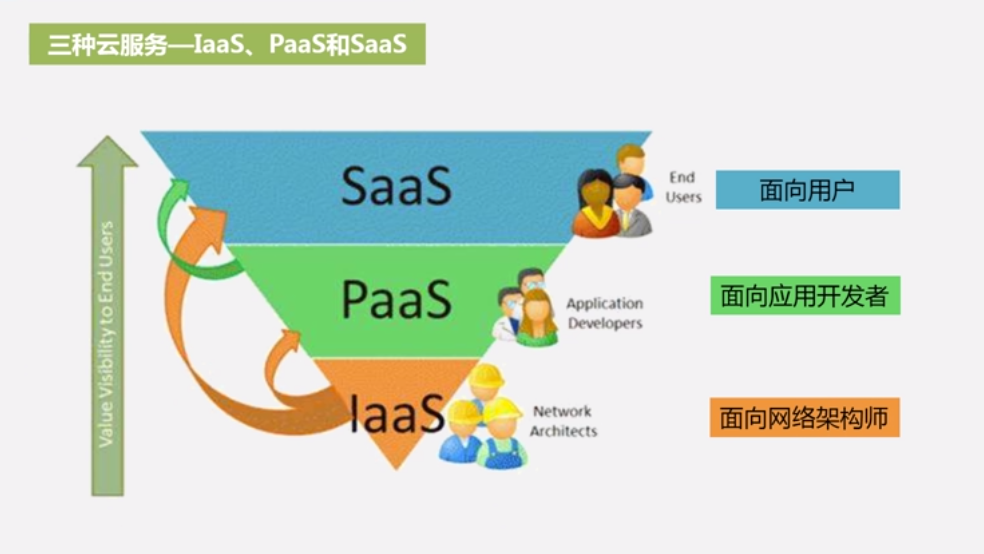 三种云服务—IaaS、PaaS和SaaS

Value Visibility to End Users

SaaS

End Users

面向用户

PaaS

Application Developers

面向应用开发者

IaaS

Network Architects

面向网络架构师